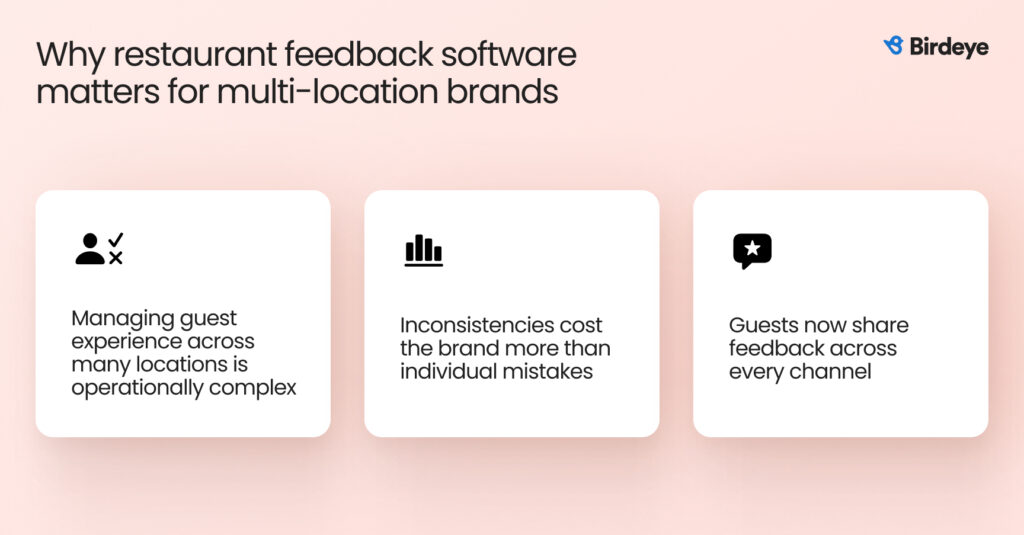 Why restaurant feedback software matters for multi-location brands

Birdeye

Managing guest experience across many locations is operationally complex

Inconsistencies cost the brand more than individual mistakes

Guests now share feedback across every channel